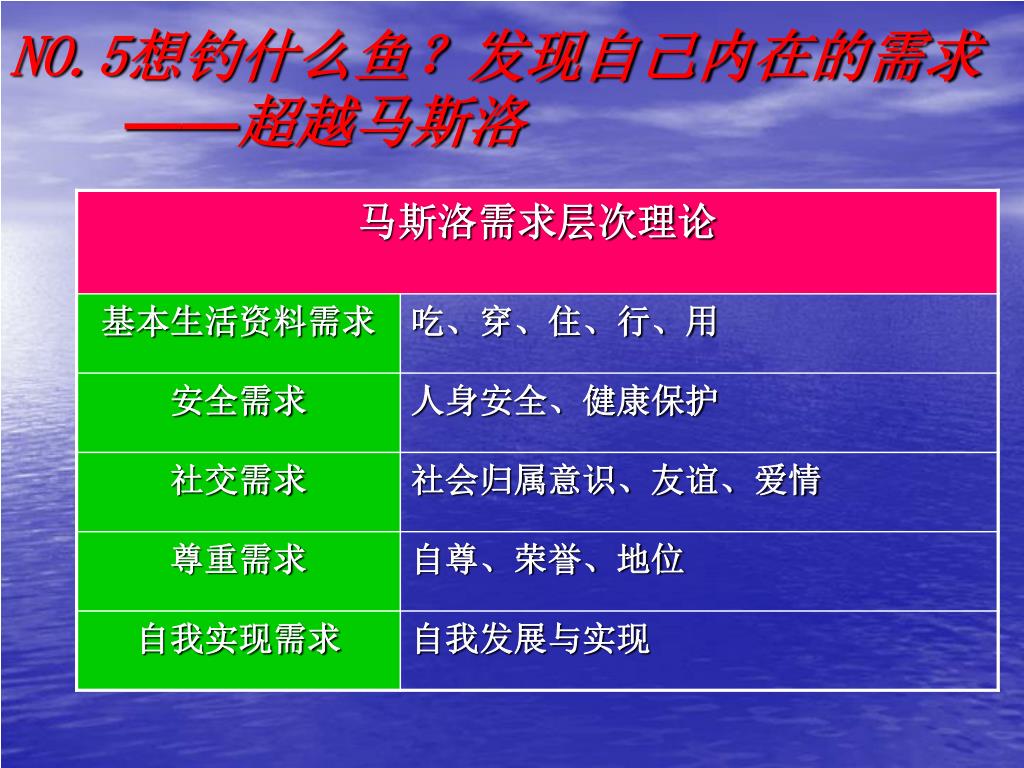 NO.5想钓什么鱼？发现自己内在的需求
——超越马斯洛

| 马斯洛需求层次理论 | |
|---|---|
| 基本生活资料需求 | 吃、穿、住、行、用 |
| 安全需求 | 人身安全、健康保护 |
| 社交需求 | 社会归属意识、友谊、爱情 |
| 尊重需求 | 自尊、荣誉、地位 |
| 自我实现需求 | 自我发展与实现 |